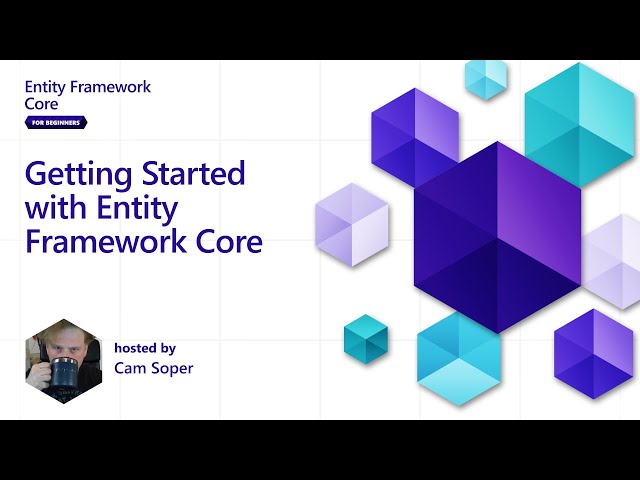 Entity Framework Core

FOR BEGINNERS

Getting Started with Entity Framework Core

hosted by
Cam Soper